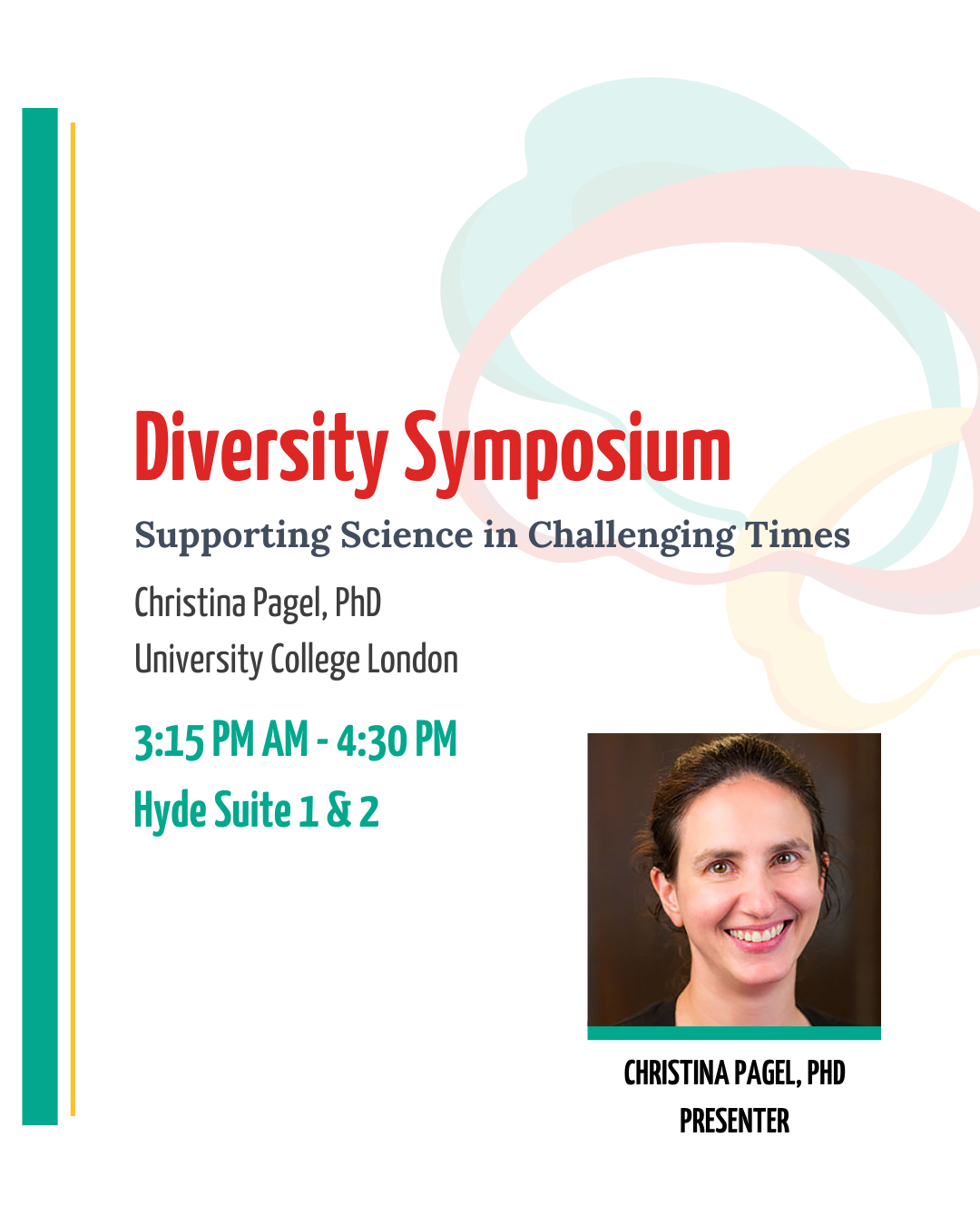 Diversity Symposium

Supporting Science in Challenging Times

Christina Pagel, PhD
University College London

3:15 PM AM - 4:30 PM
Hyde Suite 1 & 2

CHRISTINA PAGEL, PHD
PRESENTER